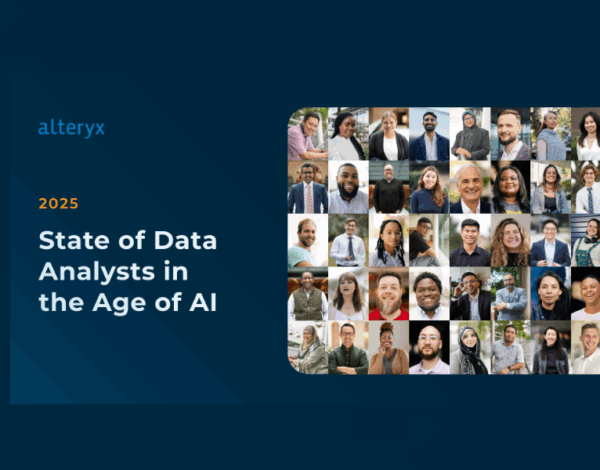 alteryx

2025

State of Data Analysts in the Age of AI